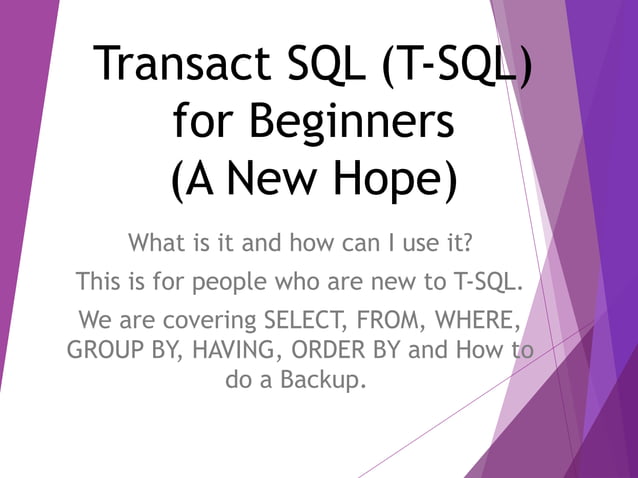 Transact SQL (T-SQL) for Beginners (A New Hope)

What is it and how can I use it?

This is for people who are new to T-SQL.

We are covering SELECT, FROM, WHERE, GROUP BY, HAVING, ORDER BY and How to do a Backup.